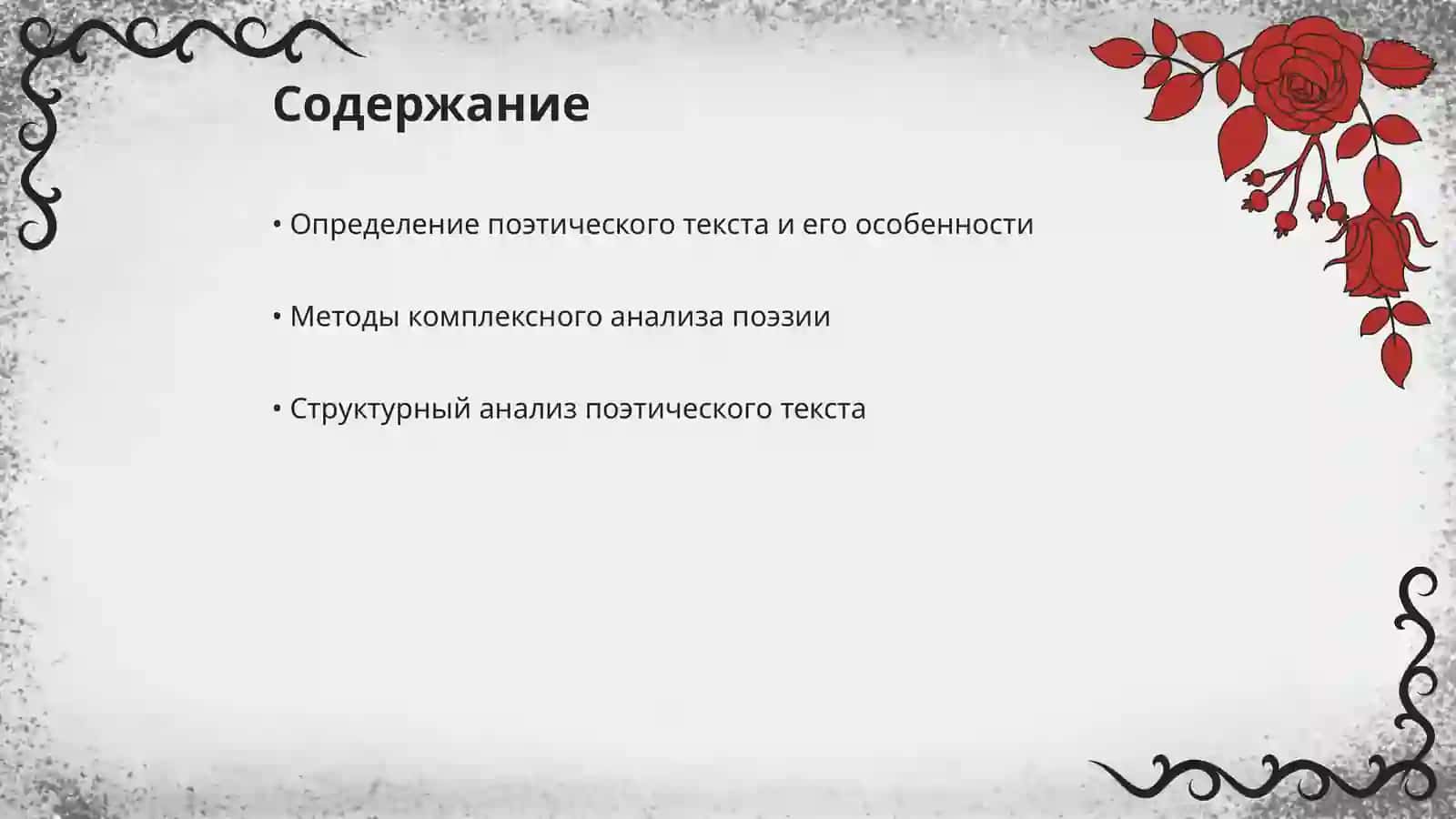 Содержание

• Определение поэтического текста и его особенности

• Методы комплексного анализа поэзии

• Структурный анализ поэтического текста